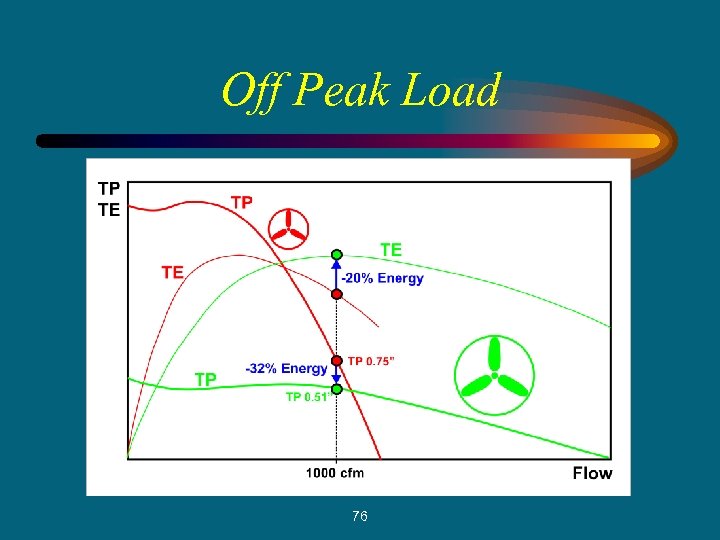 Off Peak Load

TP
TE

TP

TE

TE

-20% Energy

TP 0.75"

-32% Energy

TP

TP 0.51"

1000 cfm

Flow

76